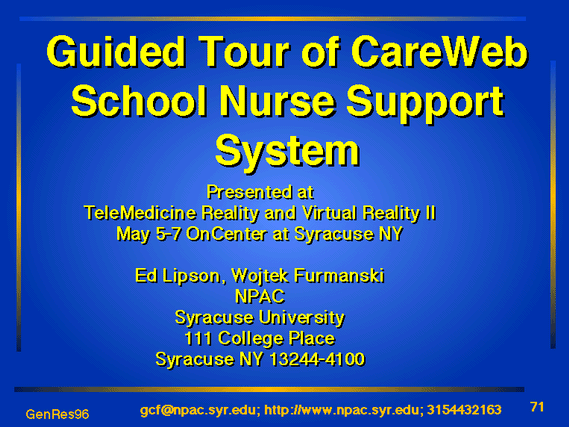 Guided Tour of CareWeb School Nurse Support System

Presented at
TeleMedicine Reality and Virtual Reality II
May 5-7 OnCenter at Syracuse NY

Ed Lipson, Wojtek Furmanski
NPAC
Syracuse University
111 College Place
Syracuse NY 13244-4100

GenRes96

gcf@npac.syr.edu; http://www.npac.syr.edu; 3154432163

71